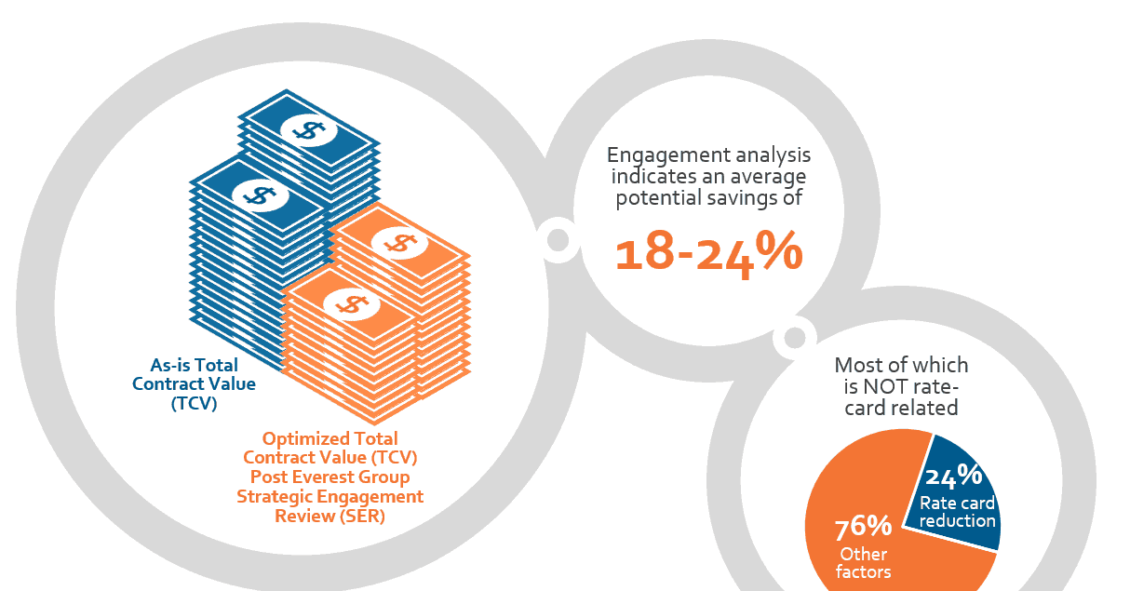 $ $ $ $

As-is Total Contract Value (TCV)

Optimized Total Contract Value (TCV) Post Everest Group Strategic Engagement Review (SER)

Engagement analysis indicates an average potential savings of

18-24%

Most of which is NOT rate-card related

24% Rate card reduction

76% Other factors